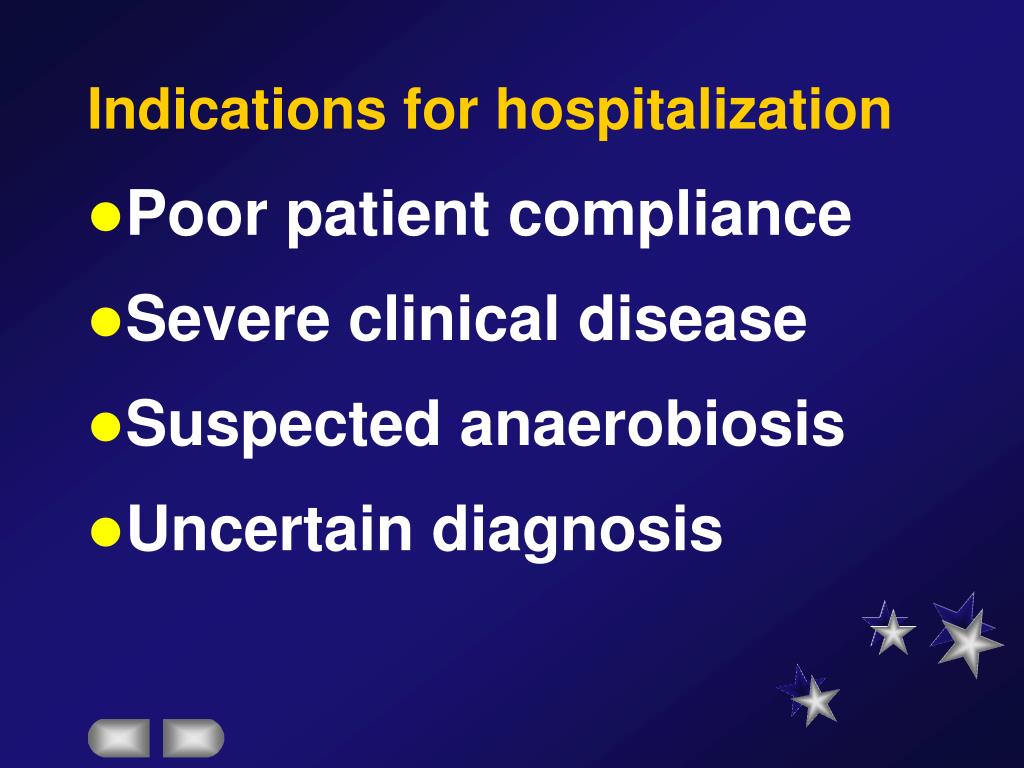 Indications for hospitalization

●Poor patient compliance

●Severe clinical disease

●Suspected anaerobiosis

●Uncertain diagnosis